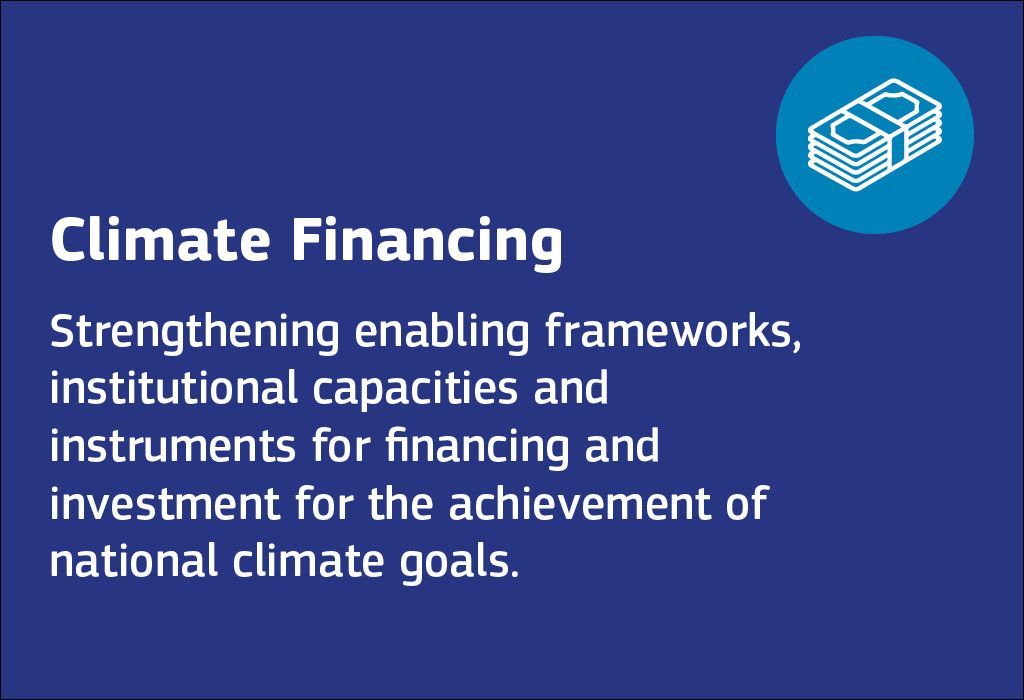 Climate Financing

Strengthening enabling frameworks, institutional capacities and instruments for financing and investment for the achievement of national climate goals.